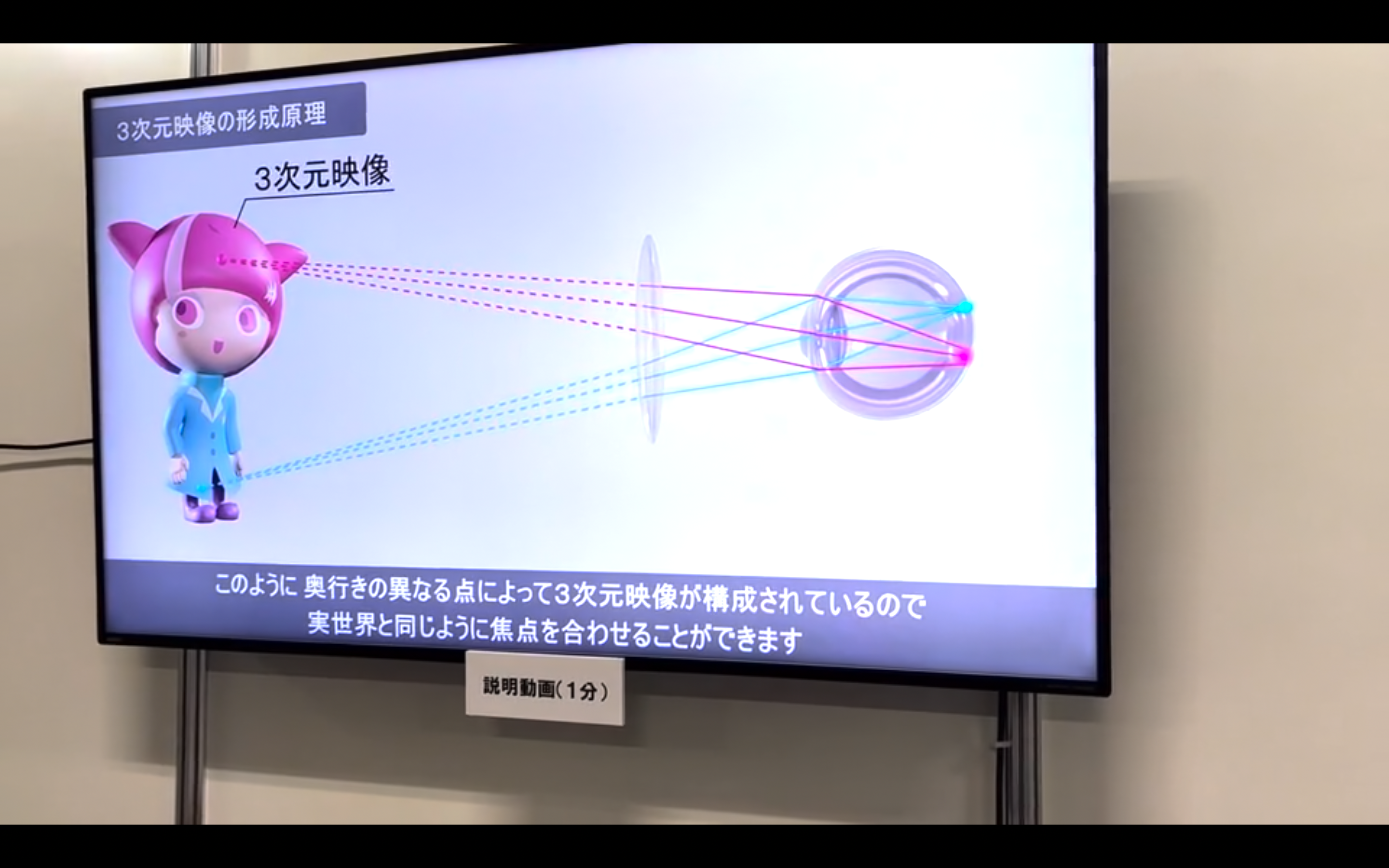 3次元映像の形成原理

3次元映像

このように 奥行きの異なる点によって3次元映像が構成されているので
実世界と同じように焦点を合わせることができます

説明動画（1分）